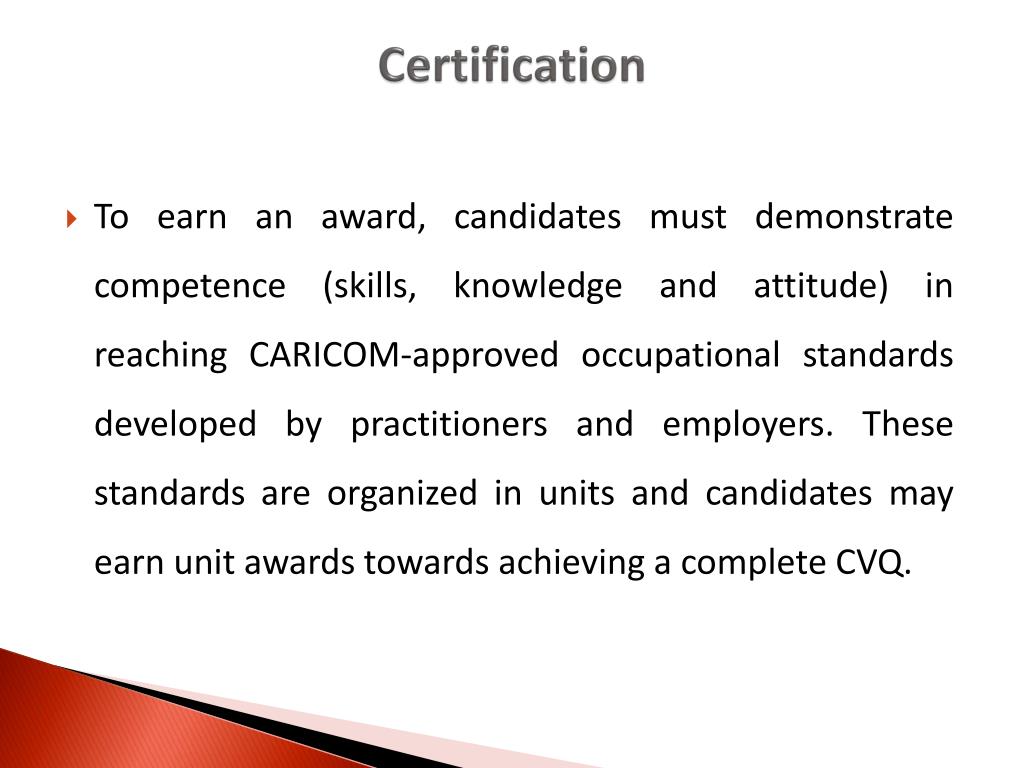 Certification

To earn an award, candidates must demonstrate competence (skills, knowledge and attitude) in reaching CARICOM-approved occupational standards developed by practitioners and employers. These standards are organized in units and candidates may earn unit awards towards achieving a complete CVQ.